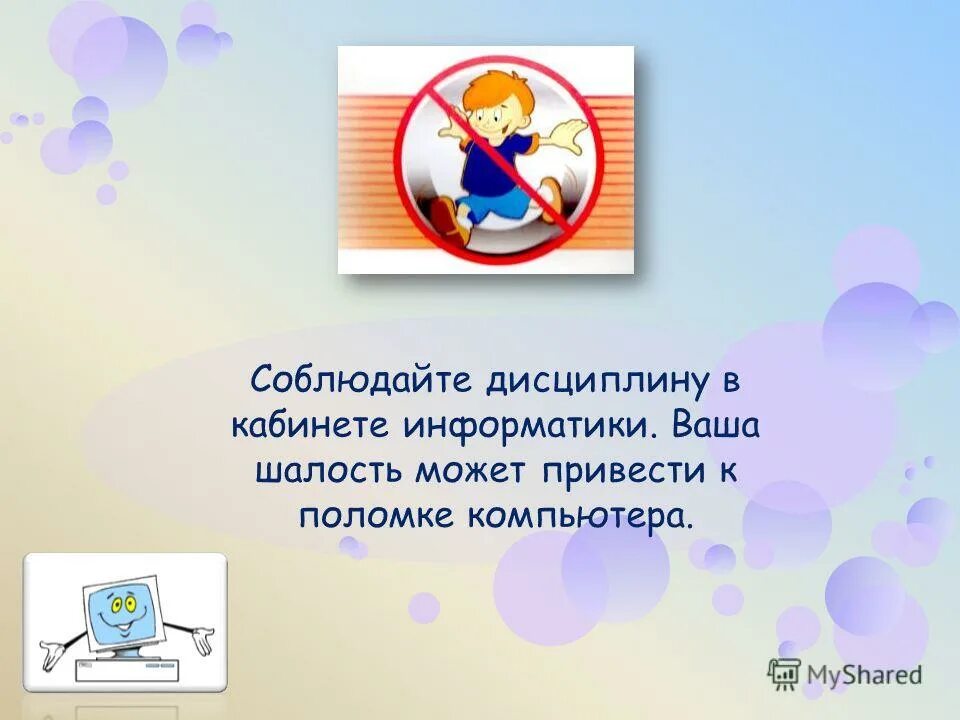 Соблюдайте дисциплину в кабинете информатики. Ваша шалость может привести к поломке компьютера.

MyShared